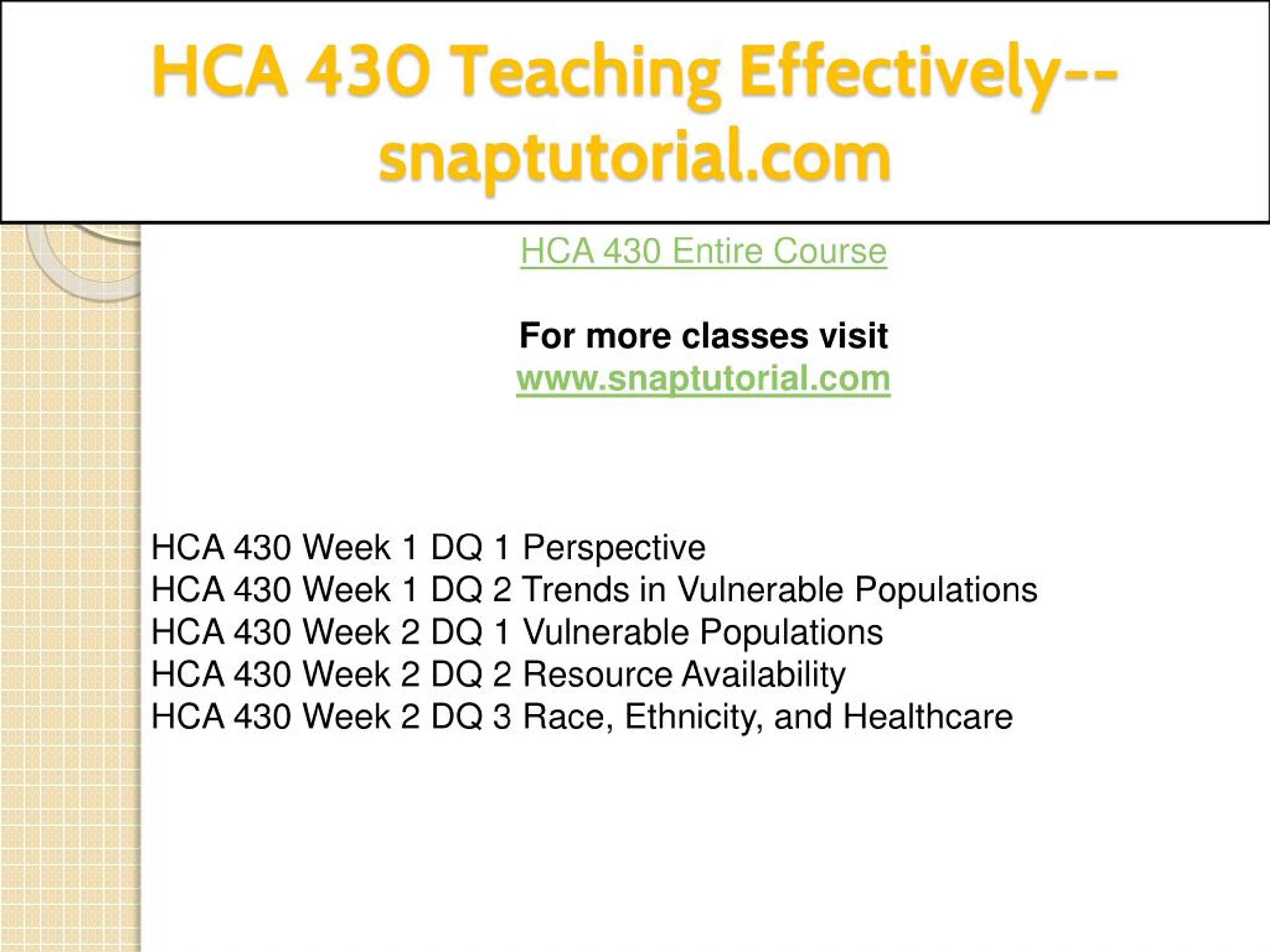 HCA 430 Teaching Effectively--snaptutorial.com

HCA 430 Entire Course

For more classes visit
www.snaptutorial.com

HCA 430 Week 1 DQ 1 Perspective
HCA 430 Week 1 DQ 2 Trends in Vulnerable Populations
HCA 430 Week 2 DQ 1 Vulnerable Populations
HCA 430 Week 2 DQ 2 Resource Availability
HCA 430 Week 2 DQ 3 Race, Ethnicity, and Healthcare